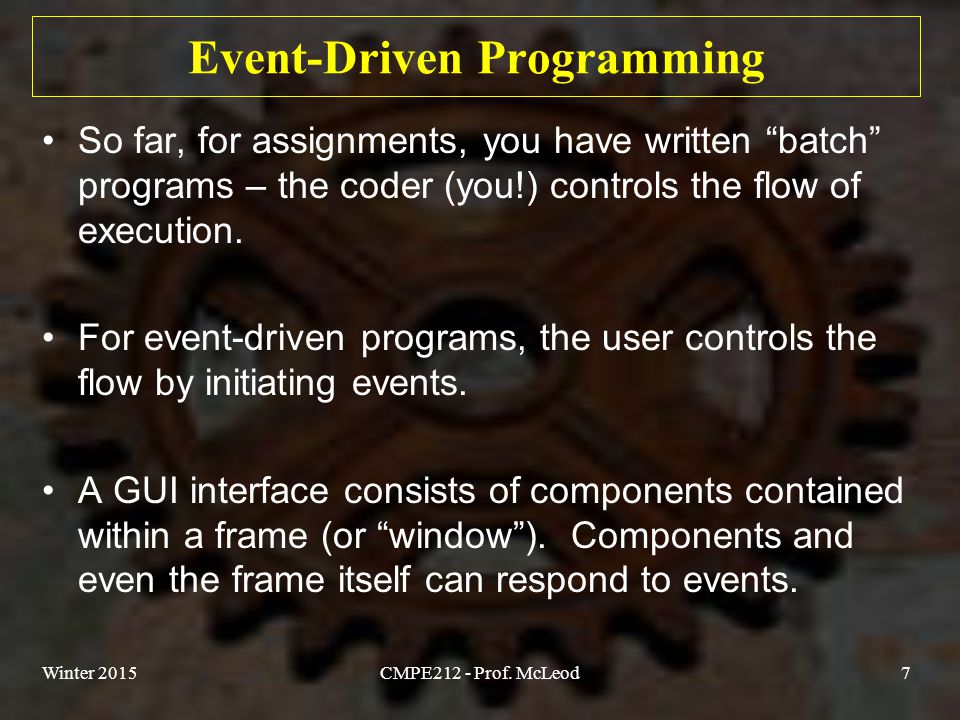 Event-Driven Programming

• So far, for assignments, you have written “batch” programs – the coder (you!) controls the flow of execution.

• For event-driven programs, the user controls the flow by initiating events.

• A GUI interface consists of components contained within a frame (or “window”). Components and even the frame itself can respond to events.

Winter 2015

CMPE212 - Prof. McLeod

7